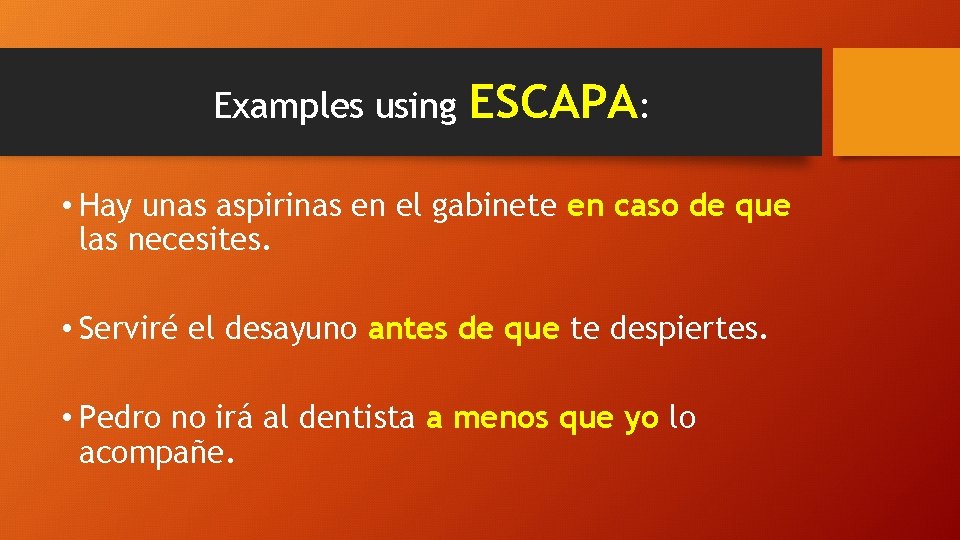 Examples using ESCAPA:

• Hay unas aspirinas en el gabinete en caso de que las necesites.

• Serviré el desayuno antes de que te despiertes.

• Pedro no irá al dentista a menos que yo lo acompañe.